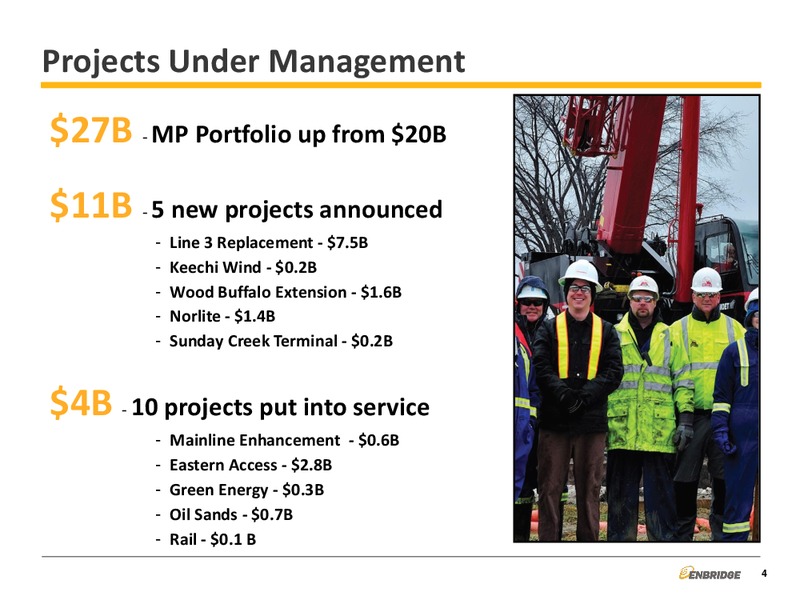 Projects Under Management

\$27B - MP Portfolio up from \$20B

\$11B - 5 new projects announced

- Line 3 Replacement - \$7.5B
- Keechi Wind - \$0.2B
- Wood Buffalo Extension - \$1.6B
- Norlite - \$1.4B
- Sunday Creek Terminal - \$0.2B

\$4B - 10 projects put into service

- Mainline Enhancement - \$0.6B
- Eastern Access - \$2.8B
- Green Energy - \$0.3B
- Oil Sands - \$0.7B
- Rail - \$0.1 B

ENBRIDGE 4